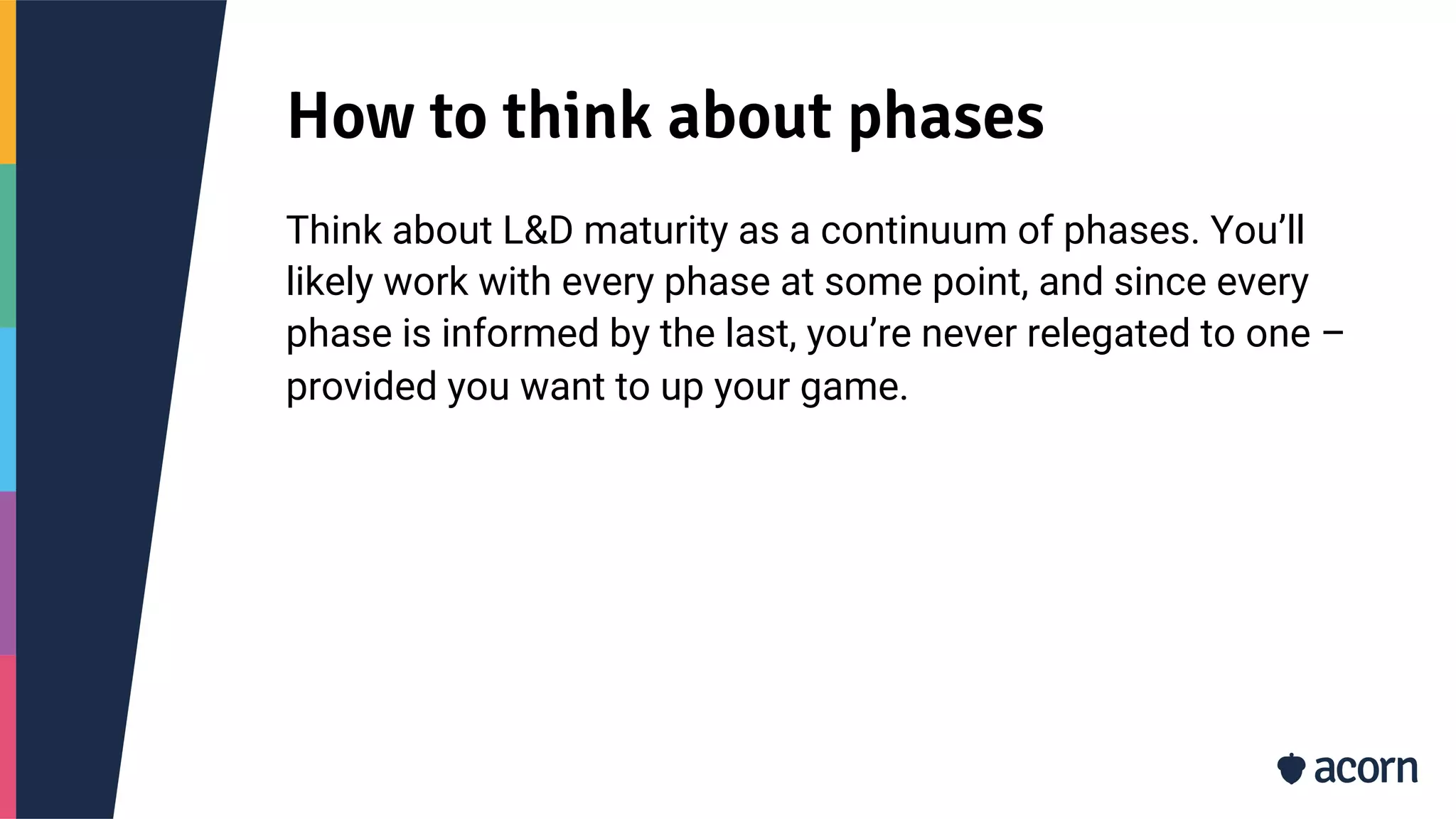 How to think about phases

Think about L&D maturity as a continuum of phases. You’ll likely work with every phase at some point, and since every phase is informed by the last, you’re never relegated to one – provided you want to up your game.

acorn